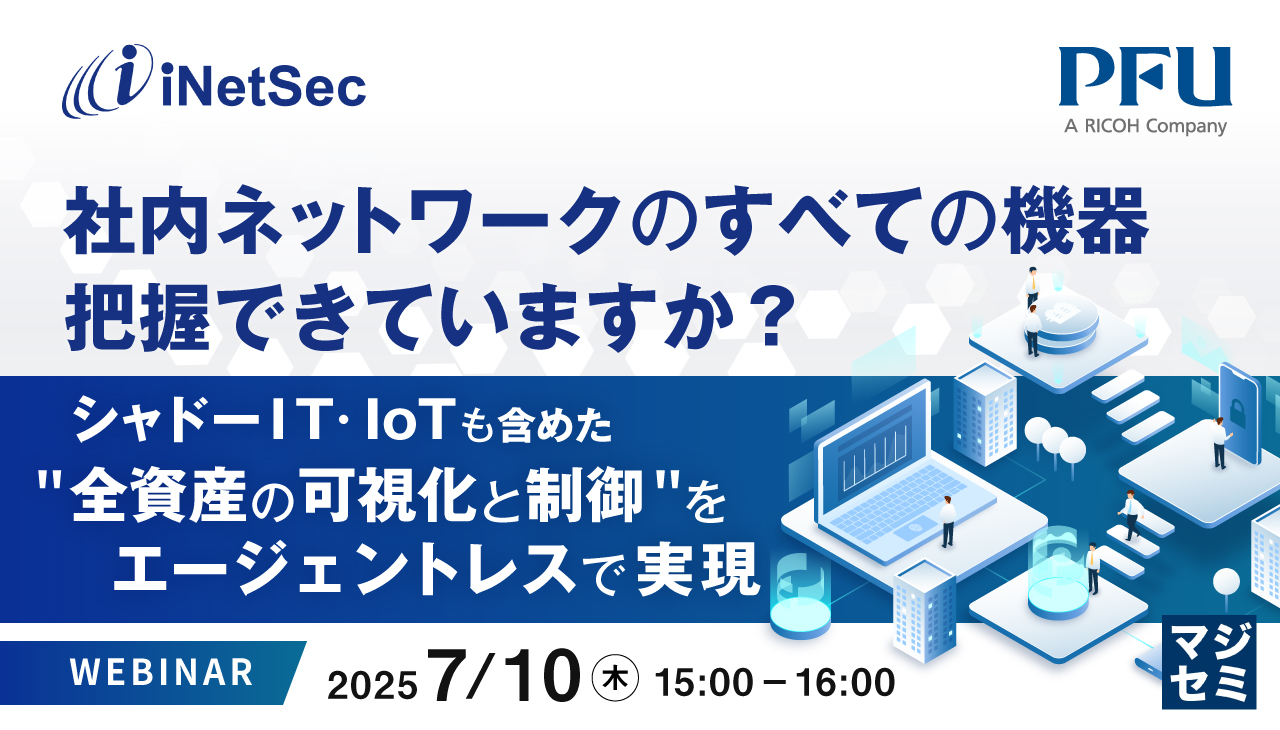 iNetSec

PFU
A RICOH Company

社内ネットワークのすべての機器
把握できていますか？

シャドーIT･IoTも含めた
"全資産の可視化と制御"を
エージェントレスで実現

WEBINAR

2025 7/10 木 15:00－16:00

マジセミ